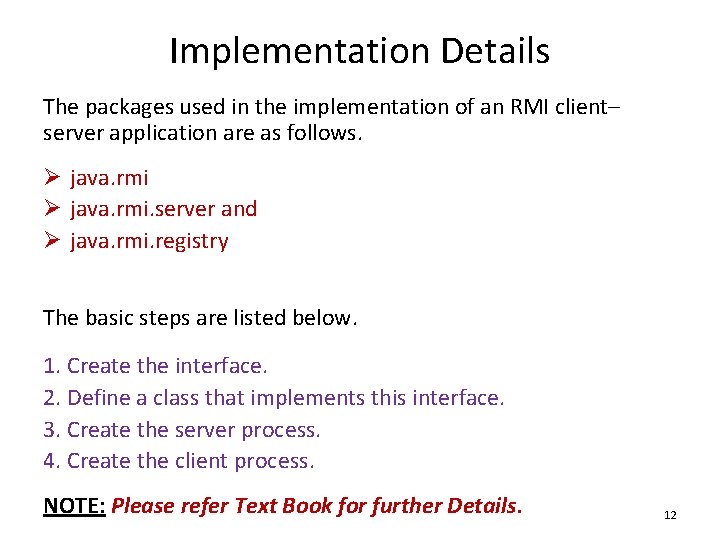 Implementation Details

The packages used in the implementation of an RMI client–server application are as follows.

➢ java.rmi
➢ java.rmi.server and
➢ java.rmi.registry

The basic steps are listed below.

1. Create the interface.
2. Define a class that implements this interface.
3. Create the server process.
4. Create the client process.

NOTE: Please refer Text Book for further Details.

12